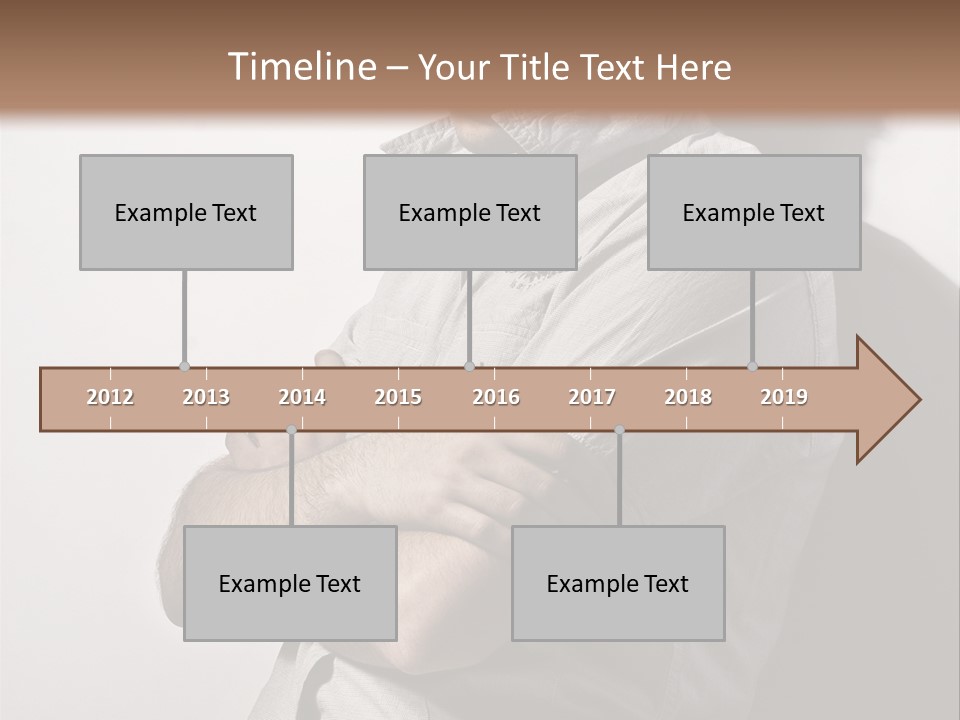 Timeline – Your Title Text Here

Example Text

Example Text

Example Text

2012 2013 2014 2015 2016 2017 2018 2019

Example Text

Example Text